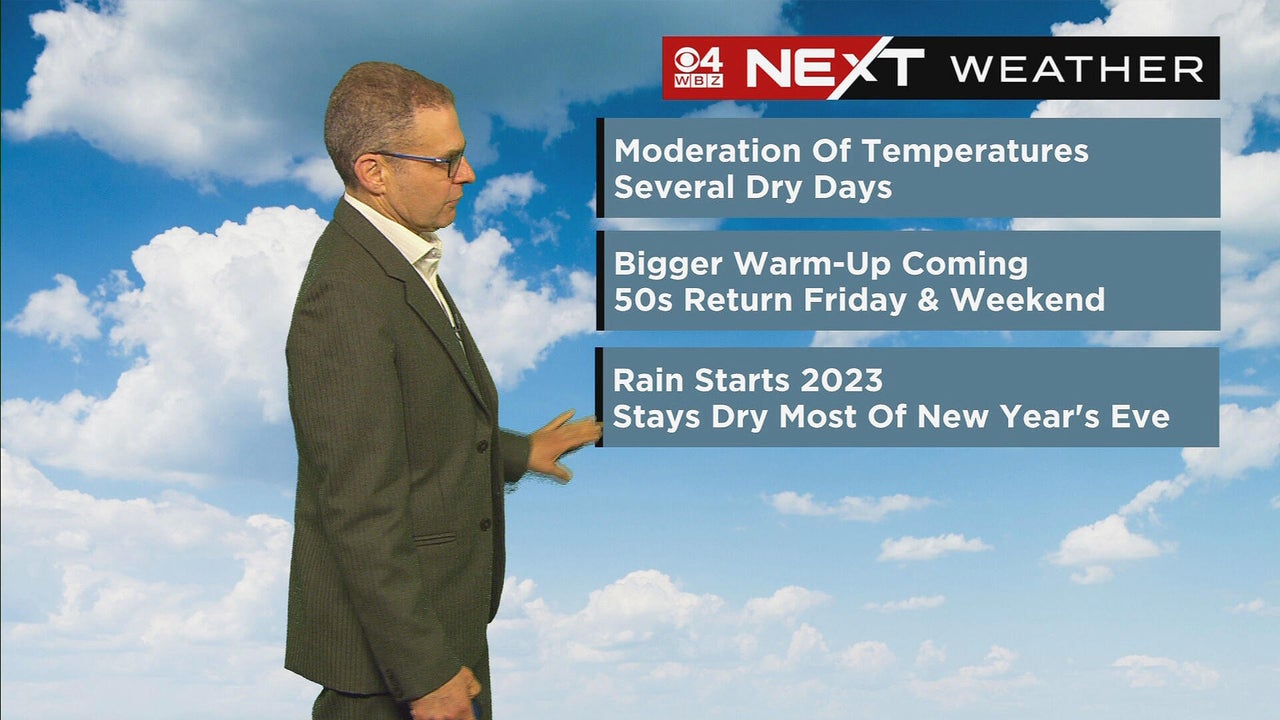 4 WBZ NEXT WEATHER

Moderation Of Temperatures
Several Dry Days

Bigger Warm-Up Coming
50s Return Friday & Weekend

Rain Starts 2023
Stays Dry Most Of New Year's Eve